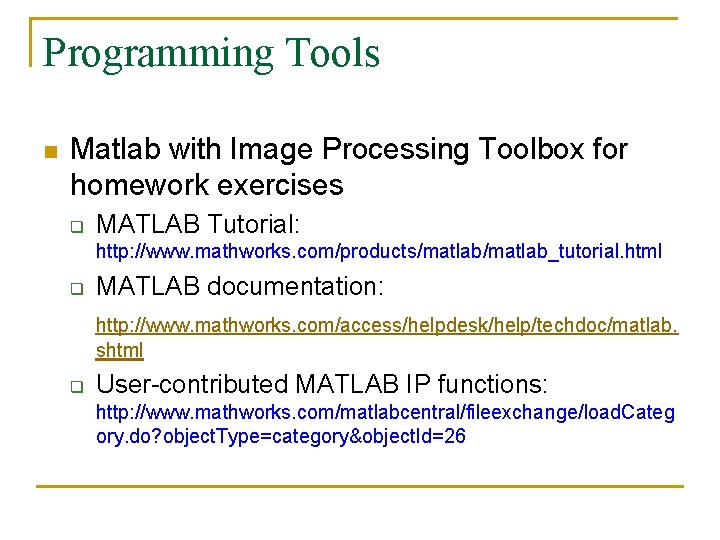 Programming Tools

Matlab with Image Processing Toolbox for homework exercises

MATLAB Tutorial: http://www.mathworks.com/products/matlab/matlab_tutorial.html

MATLAB documentation: http://www.mathworks.com/access/helpdesk/help/techdoc/matlab.shtml

User-contributed MATLAB IP functions: http://www.mathworks.com/matlabcentral/fileexchange/loadCategory.do?objectType=category&objectId=26